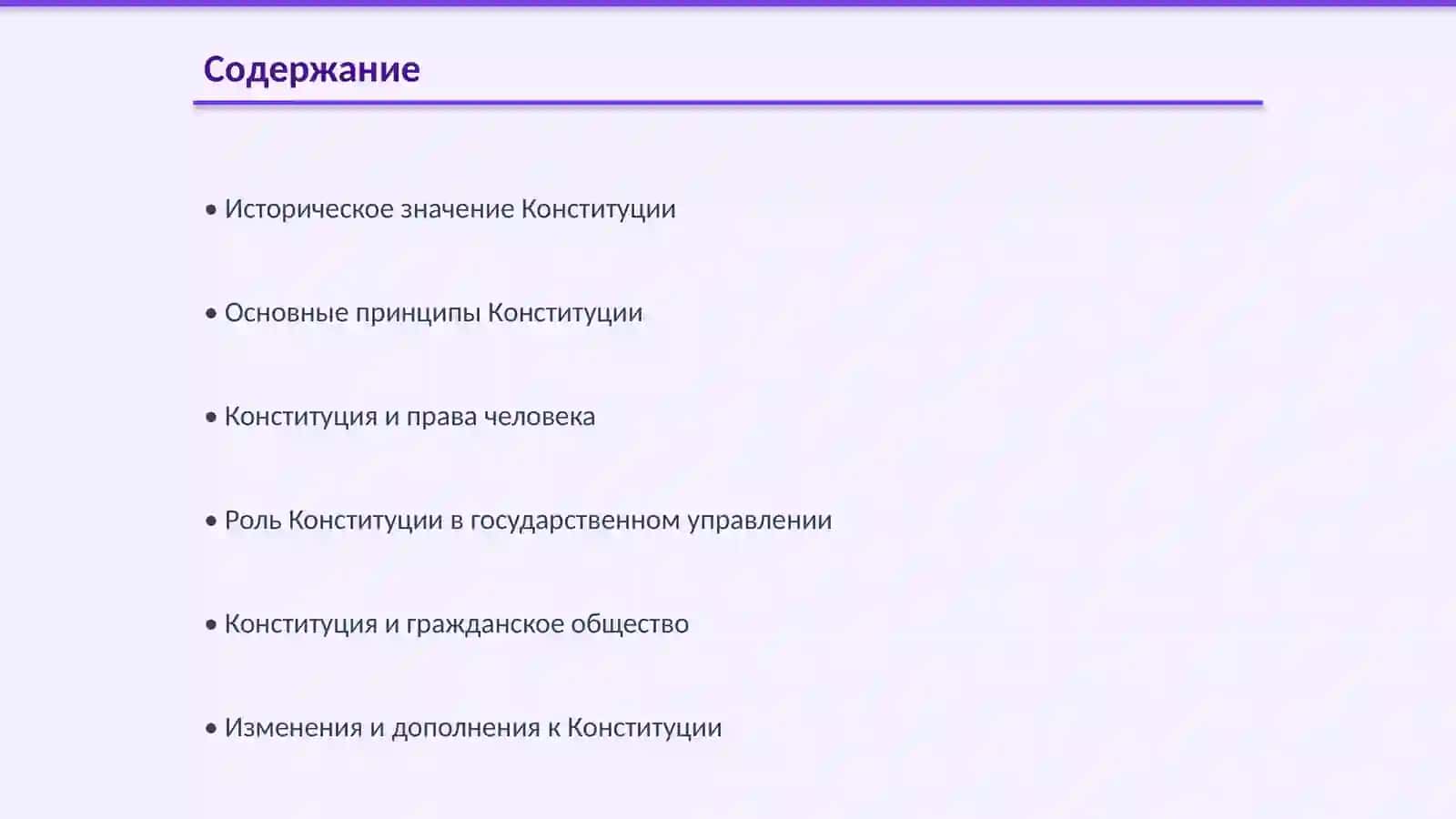 Содержание

• Историческое значение Конституции

• Основные принципы Конституции

• Конституция и права человека

• Роль Конституции в государственном управлении

• Конституция и гражданское общество

• Изменения и дополнения к Конституции